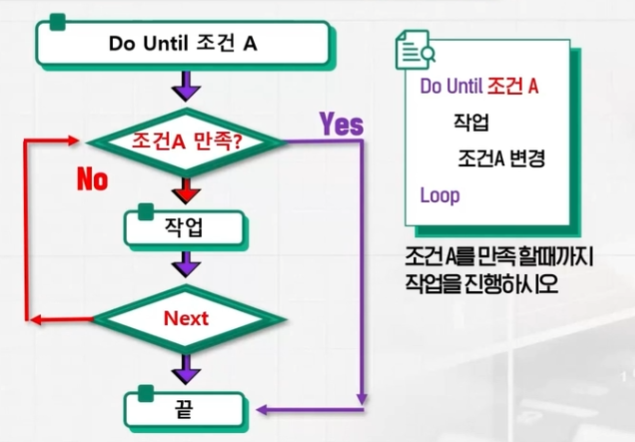 Do Until 조건 A

조건A 만족?

Yes

No

작업

Next

끝

Do Until 조건 A

작업

조건A 변경

Loop

조건 A를 만족 할때까지 작업을 진행하시오